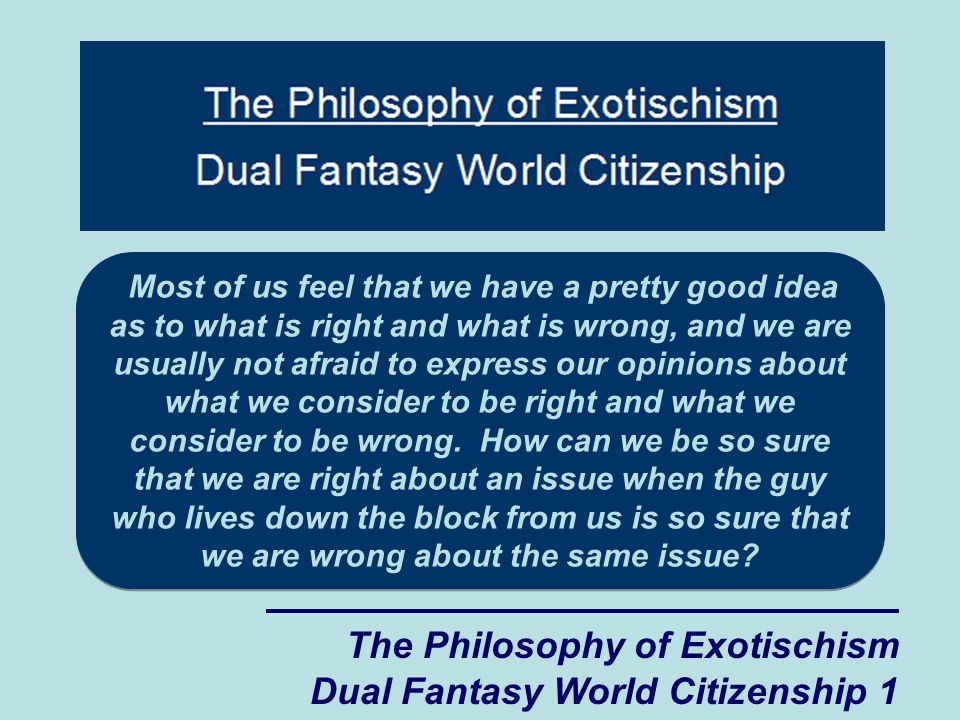 The Philosophy of Exotischism
Dual Fantasy World Citizenship

Most of us feel that we have a pretty good idea as to what is right and what is wrong, and we are usually not afraid to express our opinions about what we consider to be right and what we consider to be wrong. How can we be so sure that we are right about an issue when the guy who lives down the block from us is so sure that we are wrong about the same issue?

The Philosophy of Exotischism
Dual Fantasy World Citizenship 1